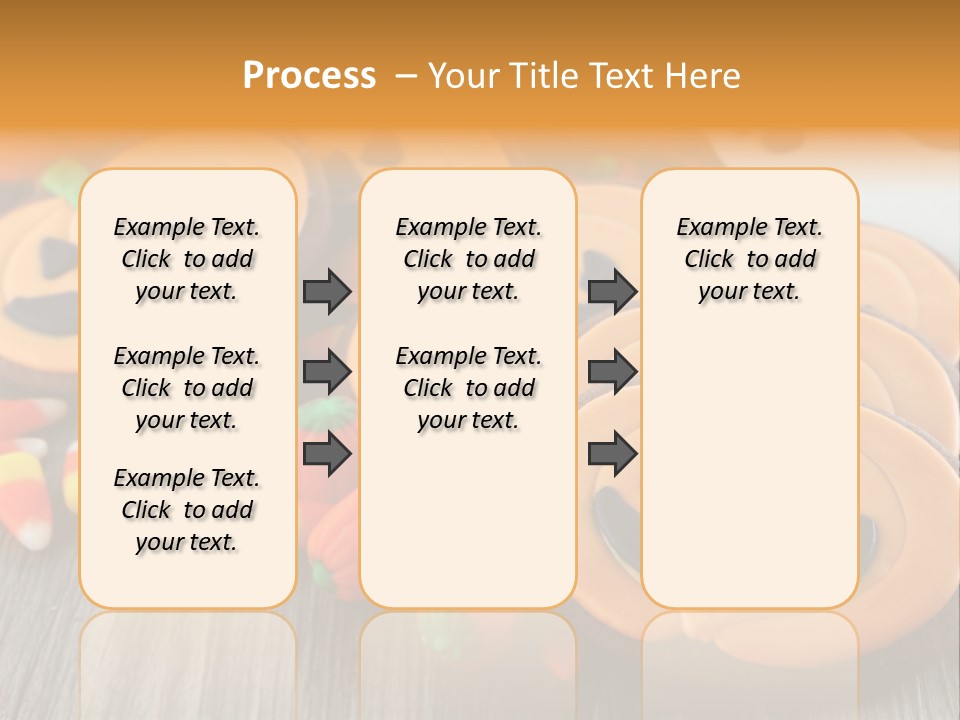 Process – Your Title Text Here

Example Text. Click to add your text.

Example Text. Click to add your text.

Example Text. Click to add your text.

Example Text. Click to add your text.

Example Text. Click to add your text.

Example Text. Click to add your text.